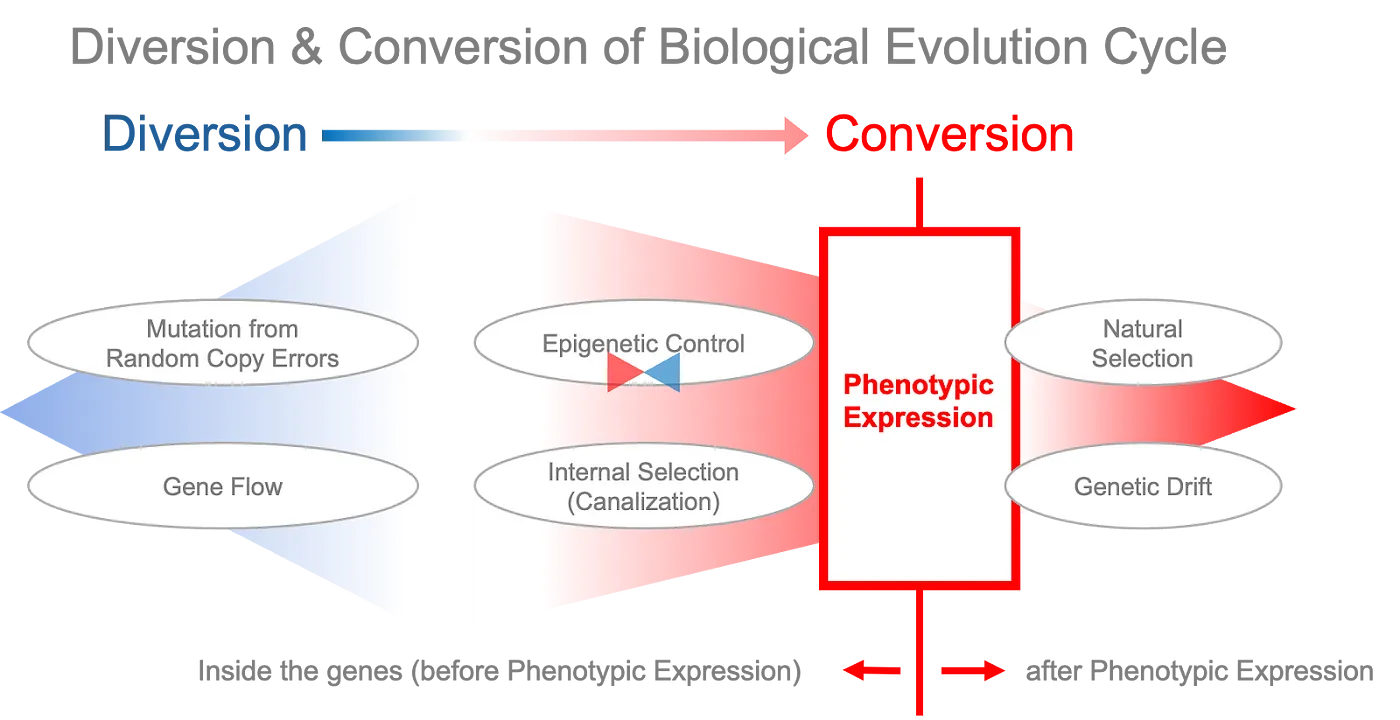 Diversion & Conversion of Biological Evolution Cycle

Diversion Conversion

Mutation from Random Copy Errors

Gene Flow

Epigenetic Control

Internal Selection (Canalization)

Phenotypic Expression

Natural Selection

Genetic Drift

Inside the genes (before Phenotypic Expression)

after Phenotypic Expression